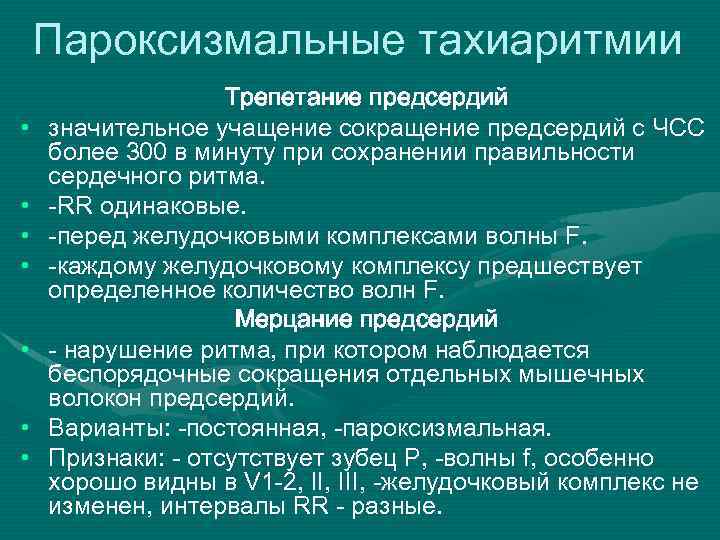 Пароксизмальные тахиаритмии

Трепетание предсердий

• значительное учащение сокращение предсердий с ЧСС более 300 в минуту при сохранении правильности сердечного ритма.
• -RR одинаковые.
• -перед желудочковыми комплексами волны F.
• -каждому желудочковому комплексу предшествует определенное количество волн F.

Мерцание предсердий

• - нарушение ритма, при котором наблюдается беспорядочные сокращения отдельных мышечных волокон предсердий.
• Варианты: -постоянная, -пароксизмальная.
• Признаки: - отсутствует зубец P, -волны f, особенно хорошо видны в V1-2, II, III, -желудочковый комплекс не изменен, интервалы RR - разные.